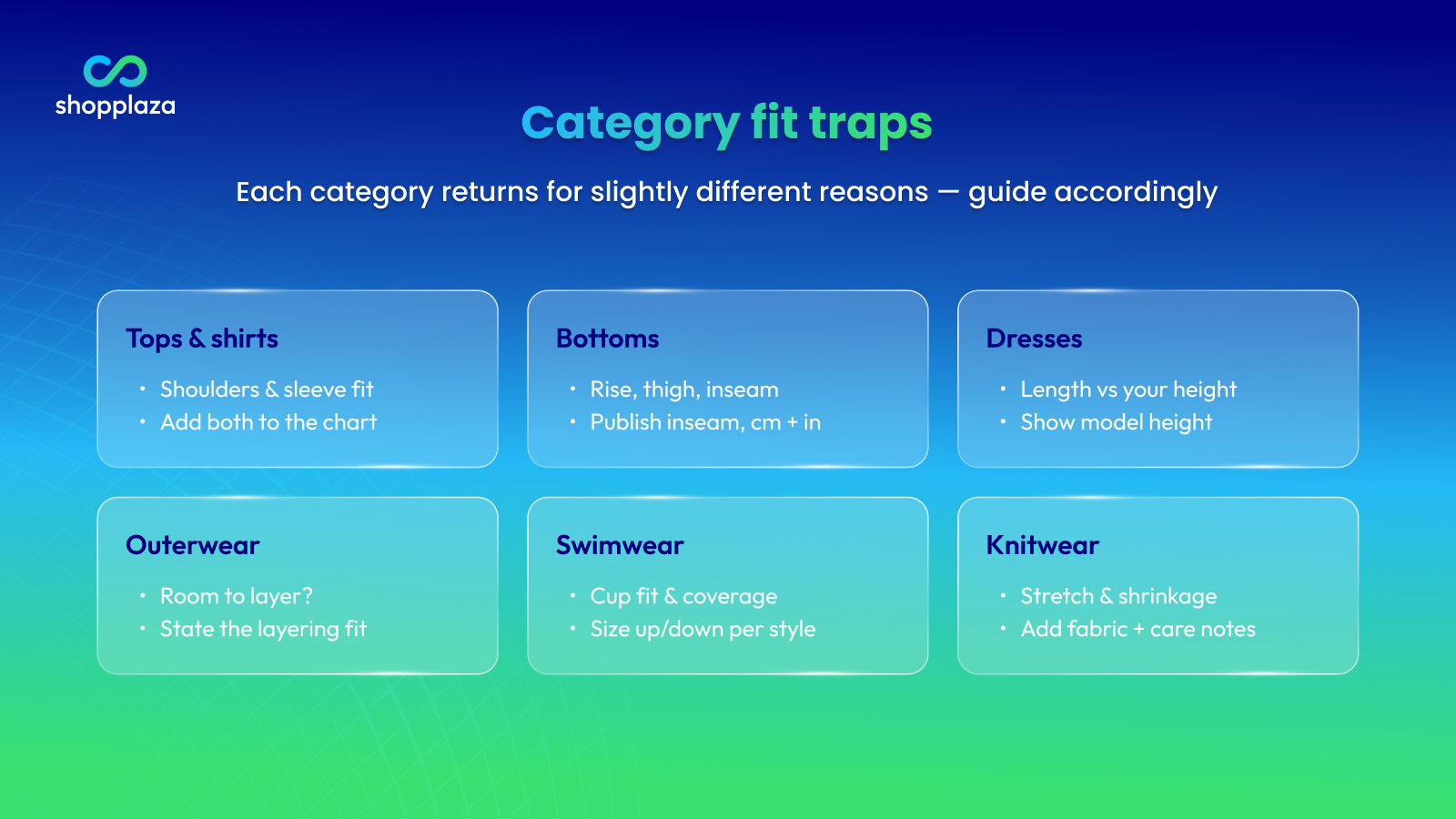 shopplaza

Category fit traps

Each category returns for slightly different reasons — guide accordingly

Tops & shirts
• Shoulders & sleeve fit
• Add both to the chart

Bottoms
• Rise, thigh, inseam
• Publish inseam, cm + in

Dresses
• Length vs your height
• Show model height

Outerwear
• Room to layer?
• State the layering fit

Swimwear
• Cup fit & coverage
• Size up/down per style

Knitwear
• Stretch & shrinkage
• Add fabric + care notes